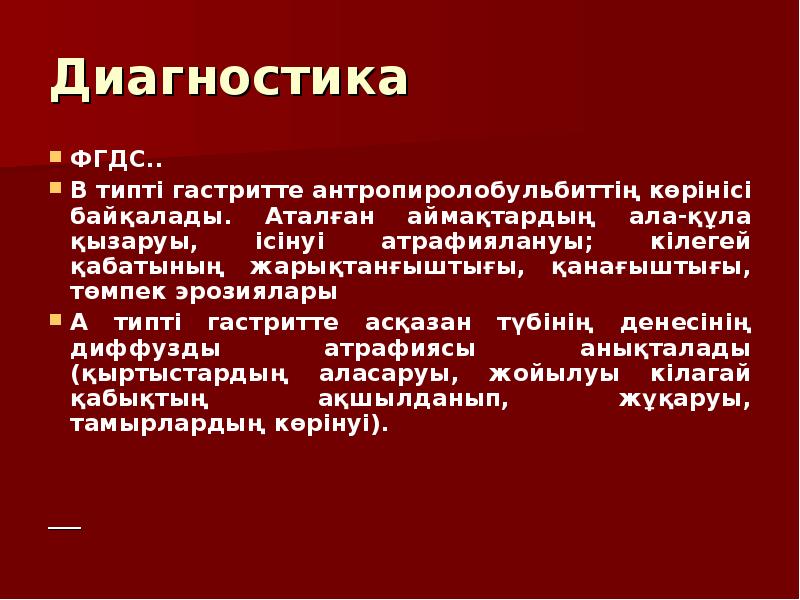 Диагностика

ФГДС..

В типті гастритте антропиролобульбиттің көрінісі байқалады. Аталған аймақтардың ала-құла қызаруы, ісінуі атрафиялануы; кілегей қабатының жарықтанғыштығы, қанағыштығы, төмпек эрозиялары

А типті гастритте асқазан түбінің денесінің диффузды атрафиясы анықталады (қыртыстардың аласаруы, жойылуы кілагай қабықтың ақшылданып, жұқаруы, тамырлардың көрінуі).